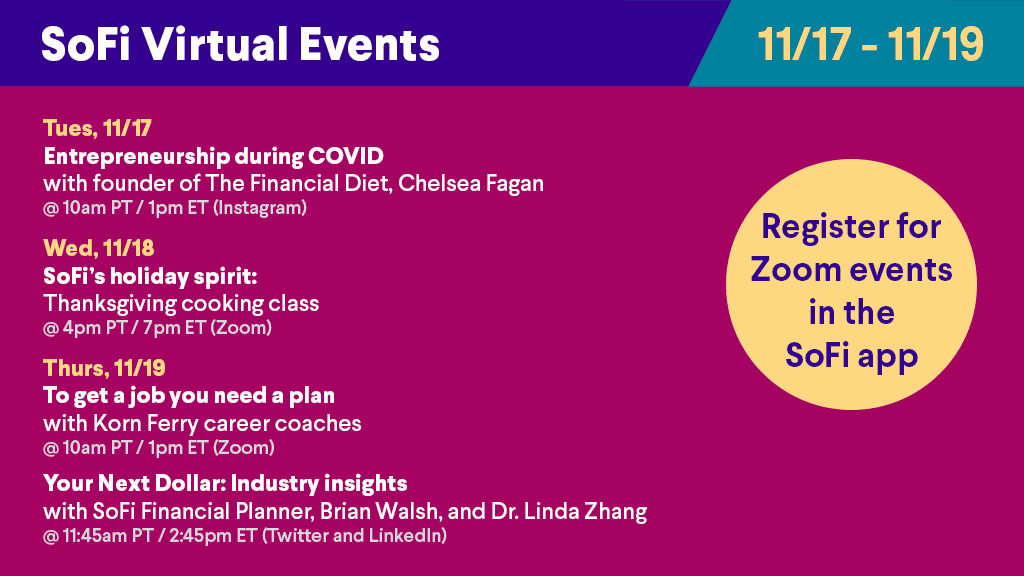 SoFi Virtual Events

11/17 - 11/19

Tues, 11/17
Entrepreneurship during COVID
with founder of The Financial Diet, Chelsea Fagan
@ 10am PT / 1pm ET (Instagram)

Wed, 11/18
SoFi's holiday spirit:
Thanksgiving cooking class
@ 4pm PT / 7pm ET (Zoom)

Thurs, 11/19
To get a job you need a plan
with Korn Ferry career coaches
@ 10am PT / 1pm ET (Zoom)

Your Next Dollar: Industry insights
with SoFi Financial Planner, Brian Walsh, and Dr. Linda Zhang
@ 11:45am PT / 2:45pm ET (Twitter and LinkedIn)

Register for Zoom events in the SoFi app